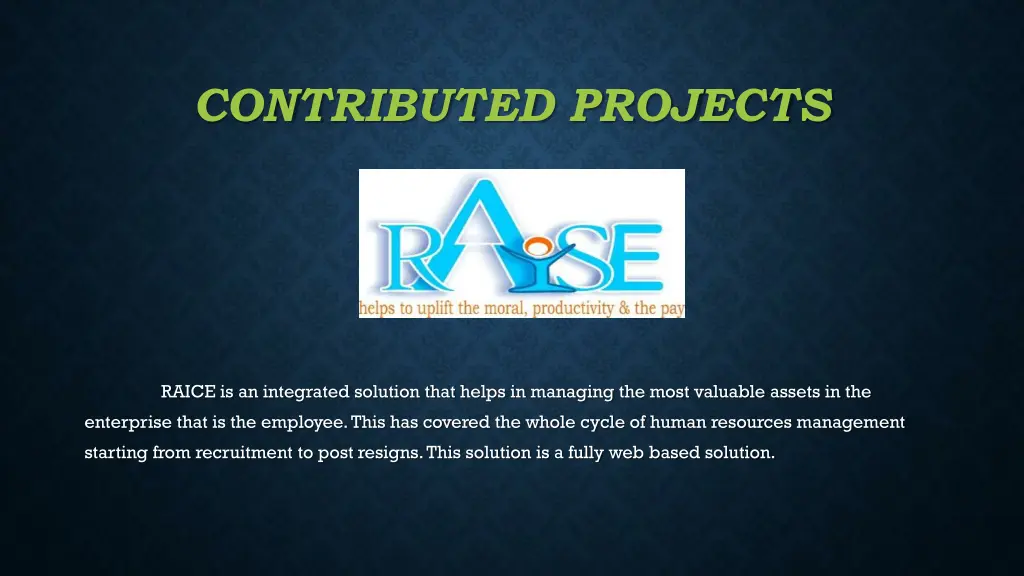 CONTRIBUTED PROJECTS

RAISE

helps to uplift the moral, productivity & the pay

RAICE is an integrated solution that helps in managing the most valuable assets in the enterprise that is the employee. This has covered the whole cycle of human resources management starting from recruitment to post resigns. This solution is a fully web based solution.